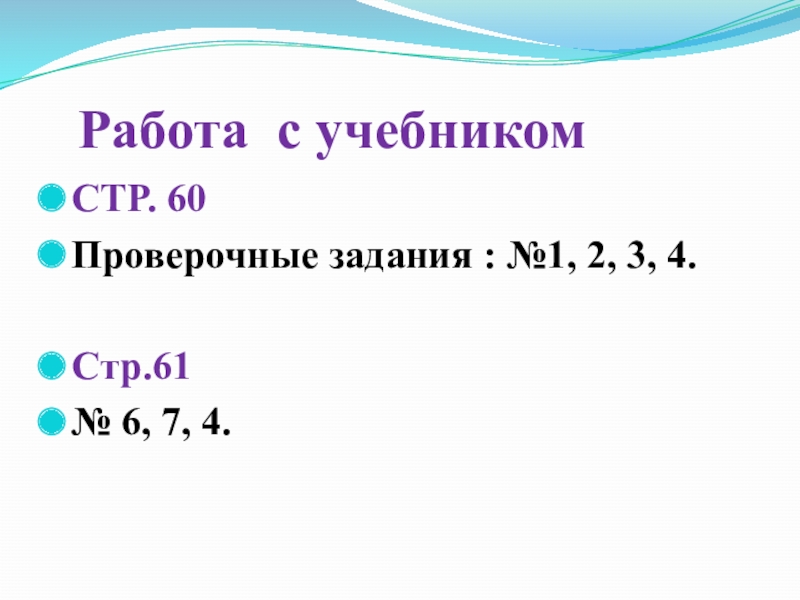 Работа с учебником

СТР. 60

Проверочные задания : №1, 2, 3, 4.

Стр.61

№ 6, 7, 4.